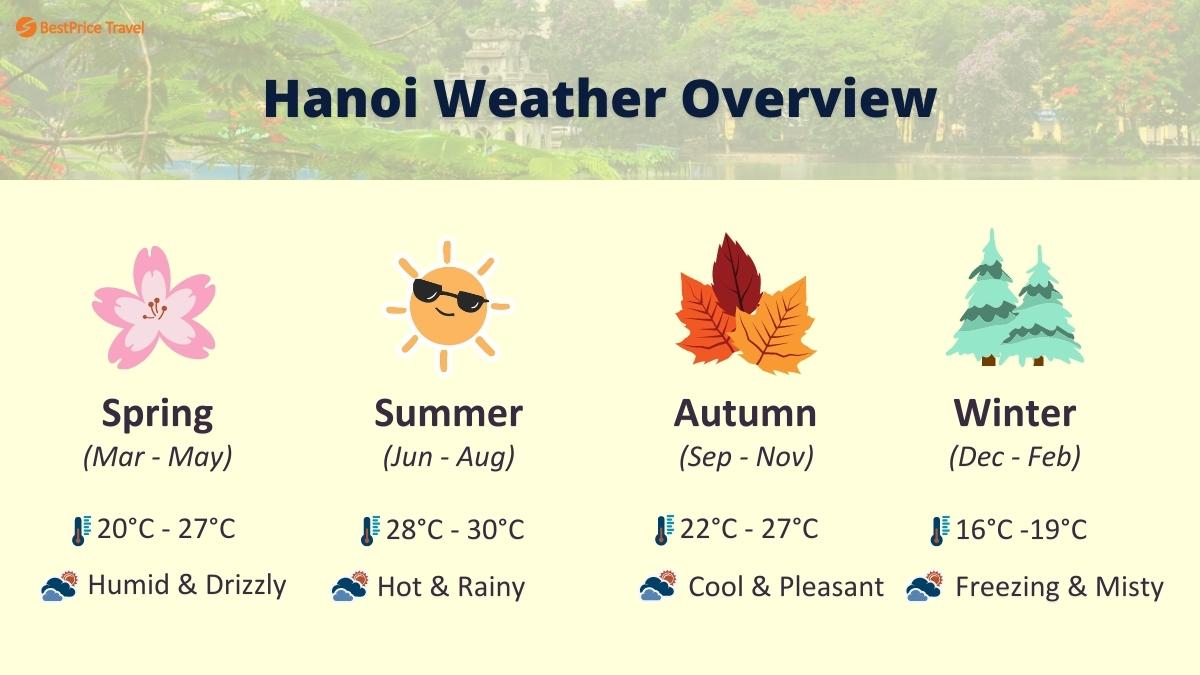 BestPrice Travel

Hanoi Weather Overview

Spring
(Mar - May)
20°C - 27°C
Humid & Drizzly

Summer
(Jun - Aug)
28°C - 30°C
Hot & Rainy

Autumn
(Sep - Nov)
22°C - 27°C
Cool & Pleasant

Winter
(Dec - Feb)
16°C -19°C
Freezing & Misty